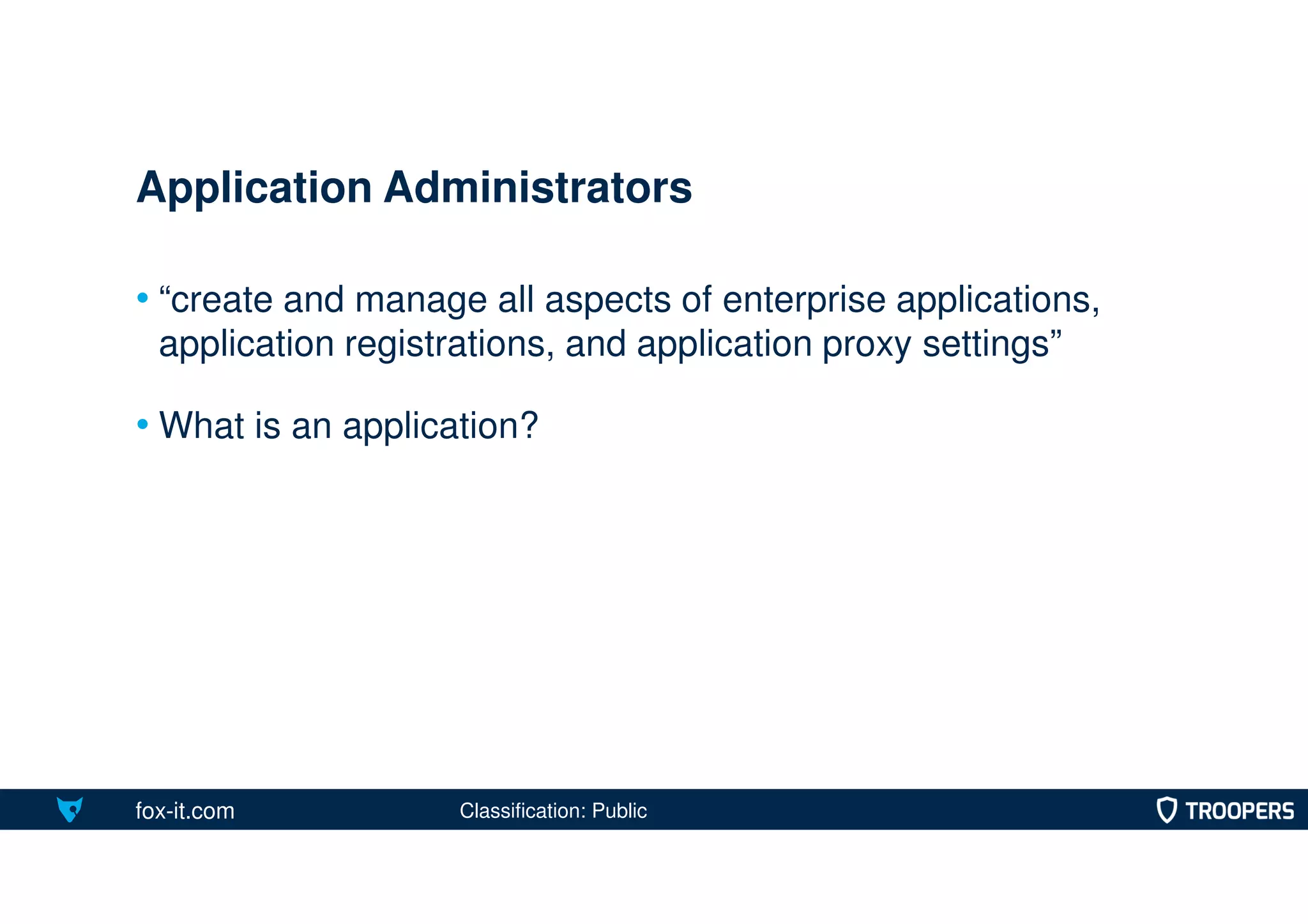 Application Administrators

• “create and manage all aspects of enterprise applications, application registrations, and application proxy settings”

• What is an application?

fox-it.com Classification: Public TROOPERS